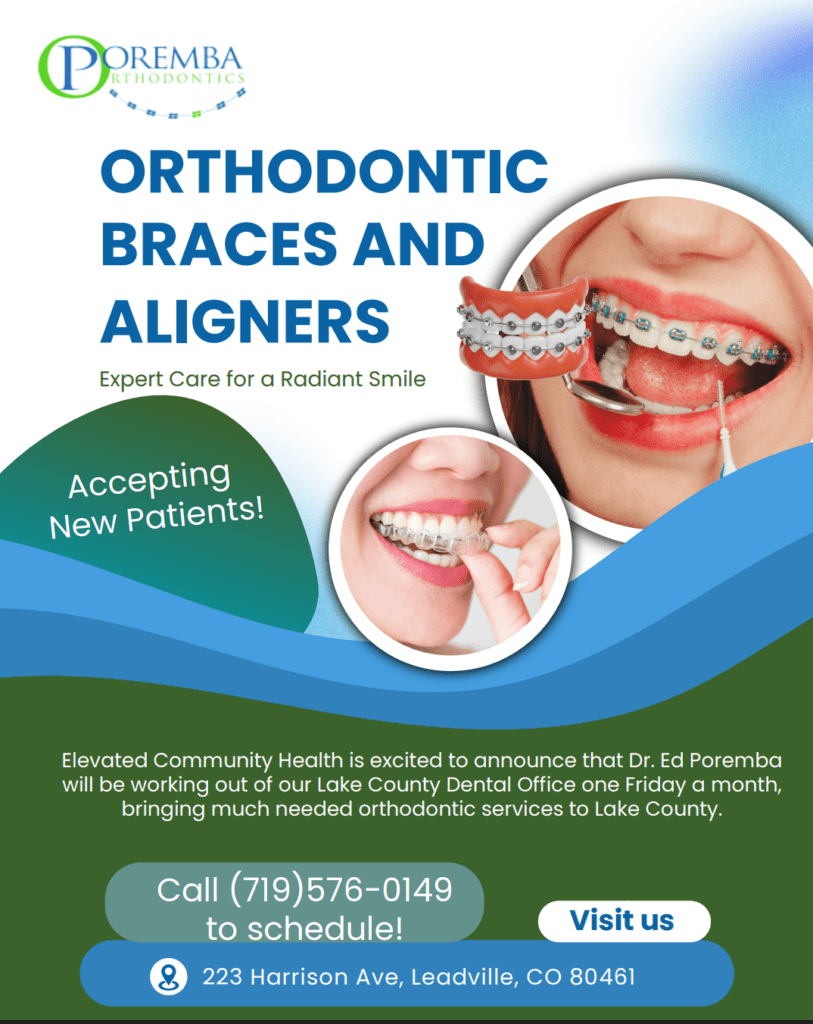 POREMBA
ORTHODONTICS

ORTHODONTIC BRACES AND ALIGNERS

Expert Care for a Radiant Smile

Accepting New Patients!

Elevated Community Health is excited to announce that Dr. Ed Poremba will be working out of our Lake County Dental Office one Friday a month, bringing much needed orthodontic services to Lake County.

Call (719)576-0149 to schedule!

Visit us

223 Harrison Ave, Leadville, CO 80461